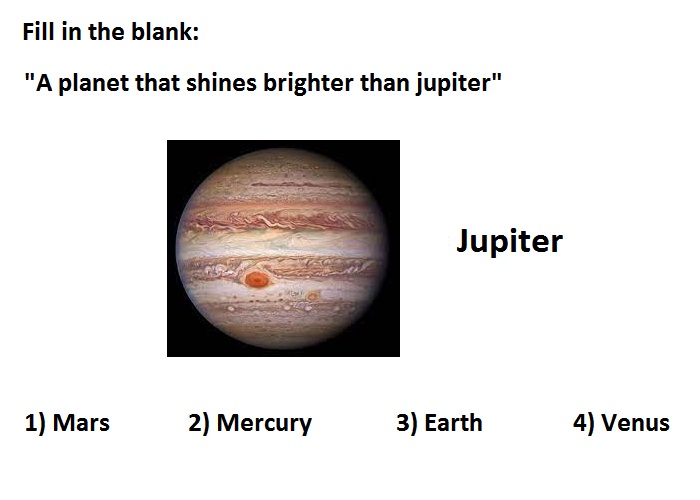 Fill in the blank:

"A planet that shines brighter than jupiter"

Jupiter

1) Mars    2) Mercury    3) Earth    4) Venus